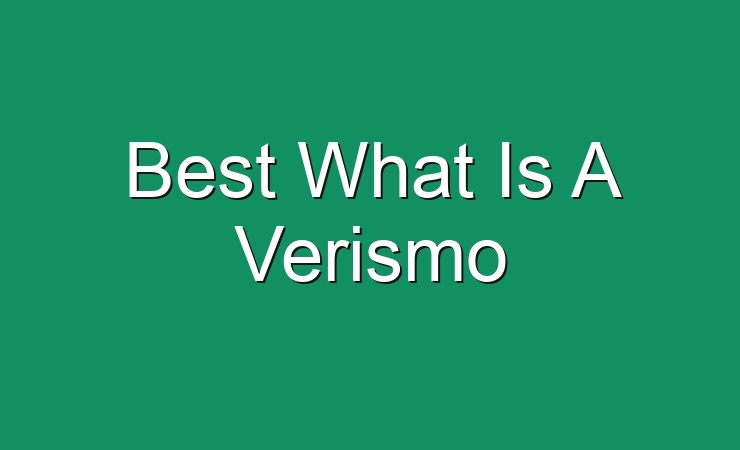 Best What Is A Verismo